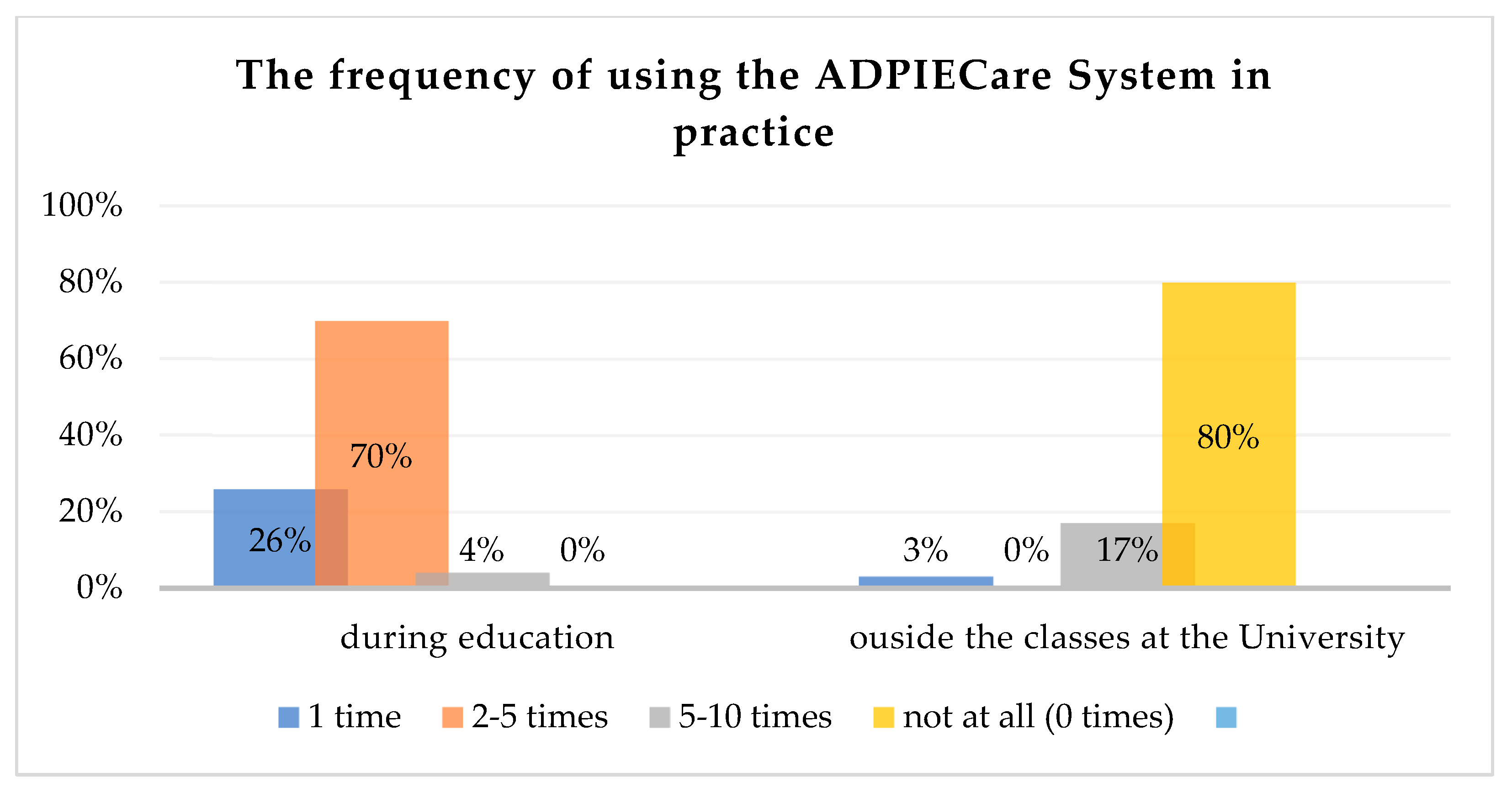 The frequency of using the ADPIECare System in practice

100%
80%
60%
40%
20%
0%

26%
70%
4%
0%
3%
0%
17%
80%

during education
ouside the classes at the University

1 time
2-5 times
5-10 times
not at all (0 times)